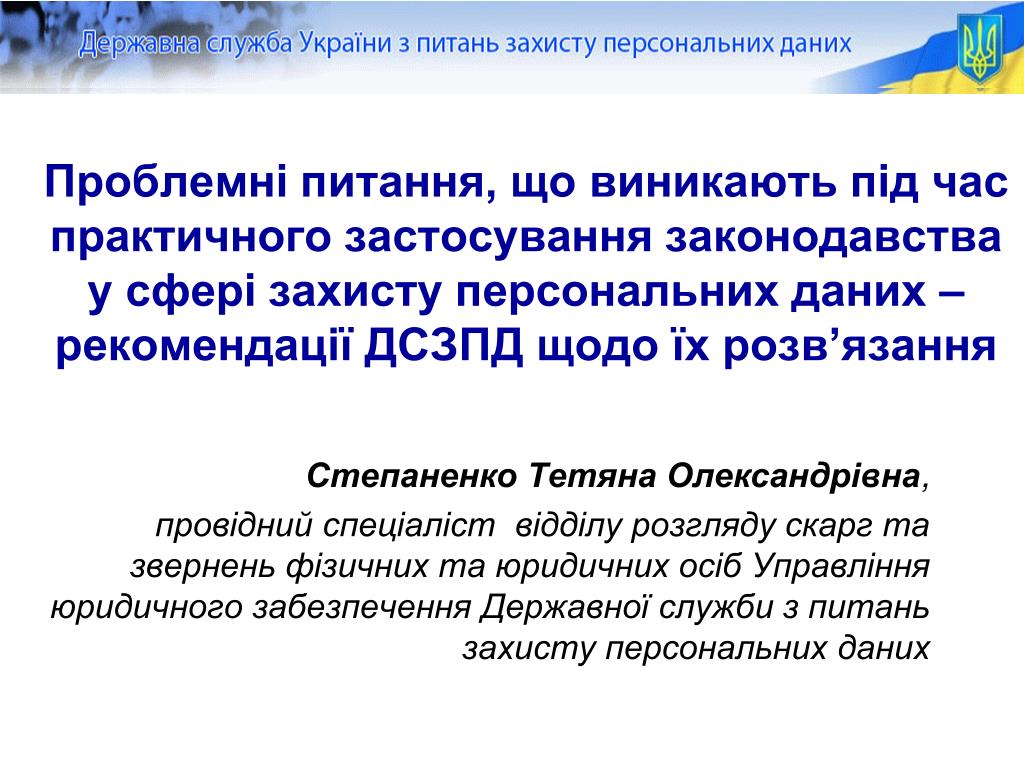 Державна служба України з питань захисту персональних даних

Проблемні питання, що виникають під час практичного застосування законодавства у сфері захисту персональних даних – рекомендації ДСЗПД щодо їх розв’язання

Степаненко Тетяна Олександрівна, провідний спеціаліст відділу розгляду скарг та звернень фізичних та юридичних осіб Управління юридичного забезпечення Державної служби з питань захисту персональних даних